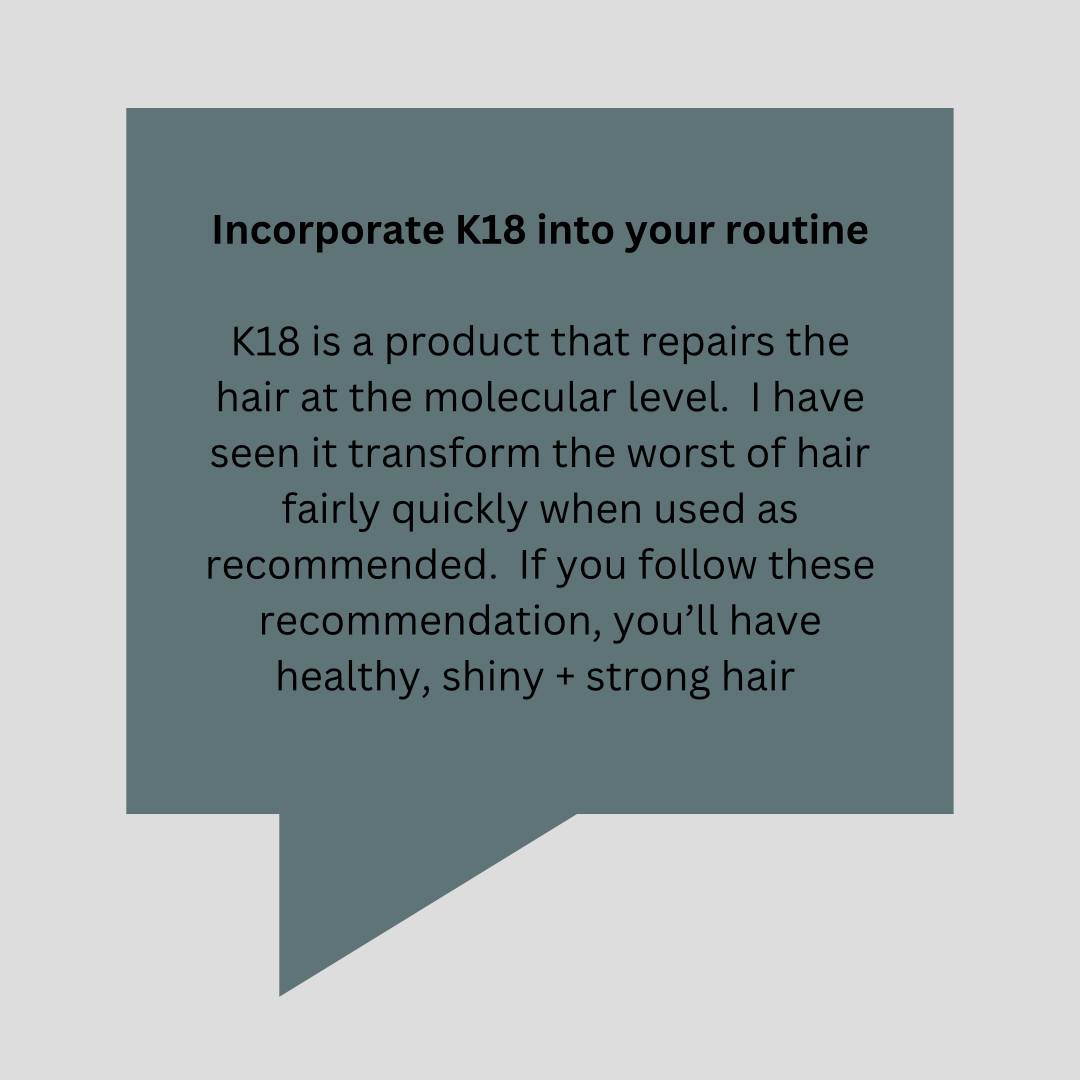 Incorporate K18 into your routine

K18 is a product that repairs the hair at the molecular level. I have seen it transform the worst of hair fairly quickly when used as recommended. If you follow these recommendation, you'll have healthy, shiny + strong hair